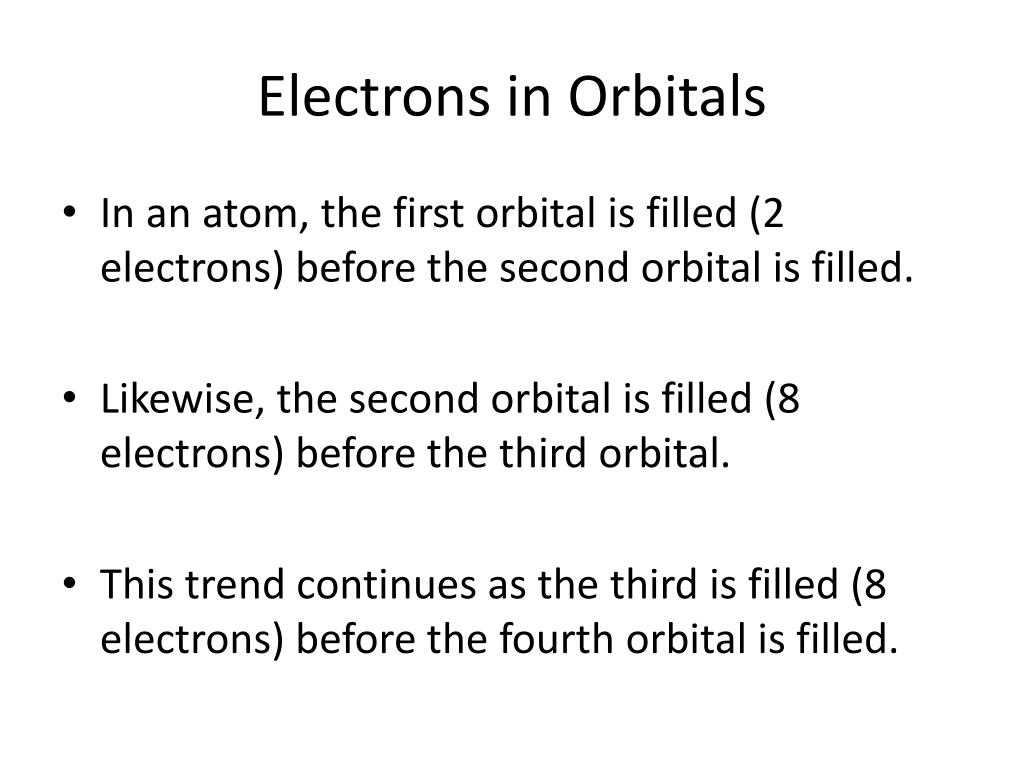 Electrons in Orbitals

• In an atom, the first orbital is filled (2 electrons) before the second orbital is filled.

• Likewise, the second orbital is filled (8 electrons) before the third orbital.

• This trend continues as the third is filled (8 electrons) before the fourth orbital is filled.